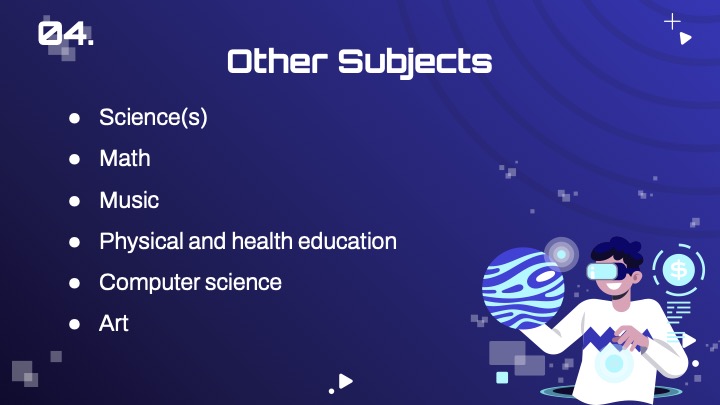 04.

Other Subjects

- Science(s)
- Math
- Music
- Physical and health education
- Computer science
- Art

$